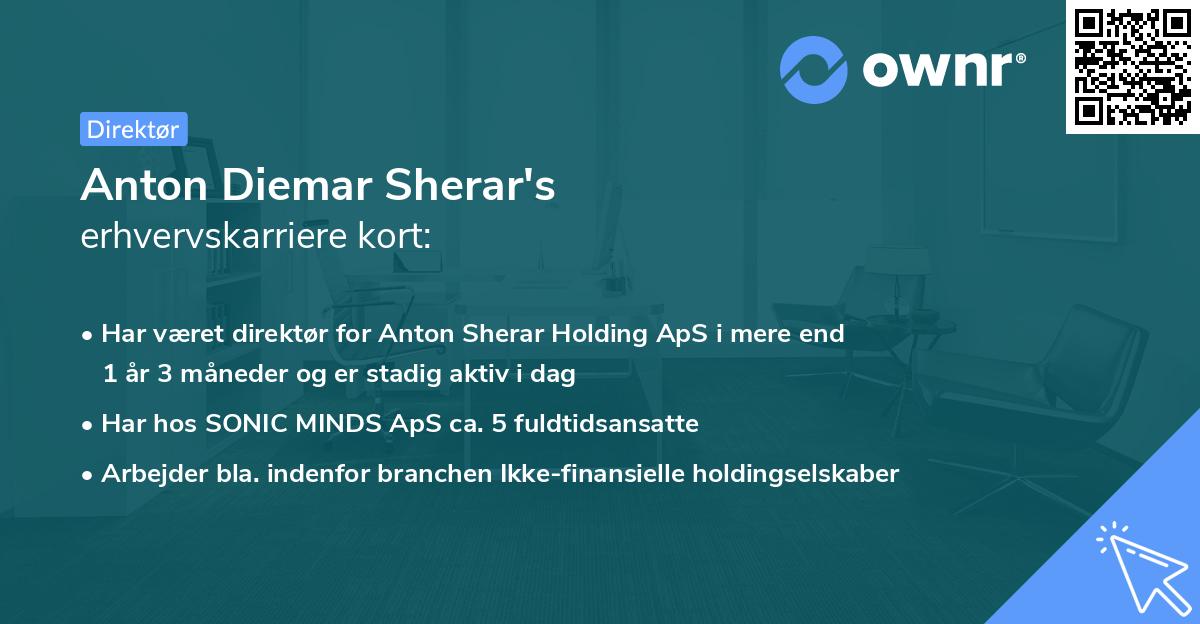 ownr®

Direktør

Anton Diemar Sherar's
erhvervskarriere kort:

• Har været direktør for Anton Sherar Holding ApS i mere end 1 år 3 måneder og er stadig aktiv i dag
• Har hos SONIC MINDS ApS ca. 5 fuldtidsansatte
• Arbejder bla. indenfor branchen Ikke-finansielle holdingselskaber